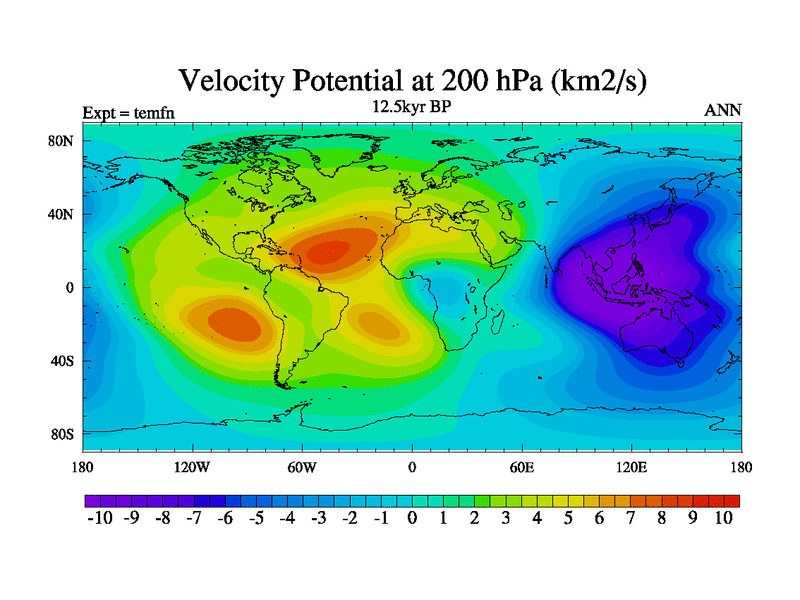 Velocity Potential at 200 hPa (km2/s)

Expt = temfn

12.5kyr BP

ANN

80N
40N
0
40S
80S

180 120W 60W 0 60E 120E 180

-10 -9 -8 -7 -6 -5 -4 -3 -2 -1 0 1 2 3 4 5 6 7 8 9 10